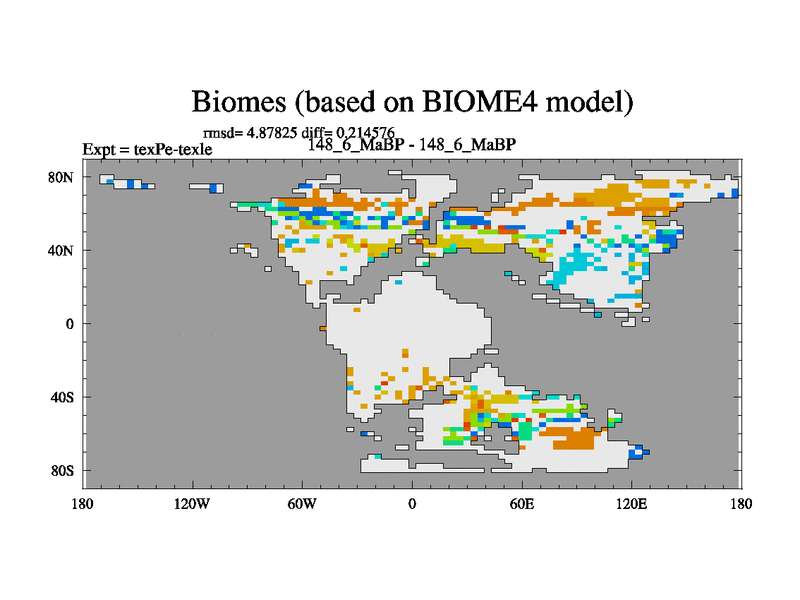 Biomes (based on BIOME4 model)

rmsd= 4.87825 diff= 0.214576

Expt = texPe-texle

148_6_MaBP - 148_6_MaBP

80N

40N

0

40S

80S

180

120W

60W

0

60E

120E

180